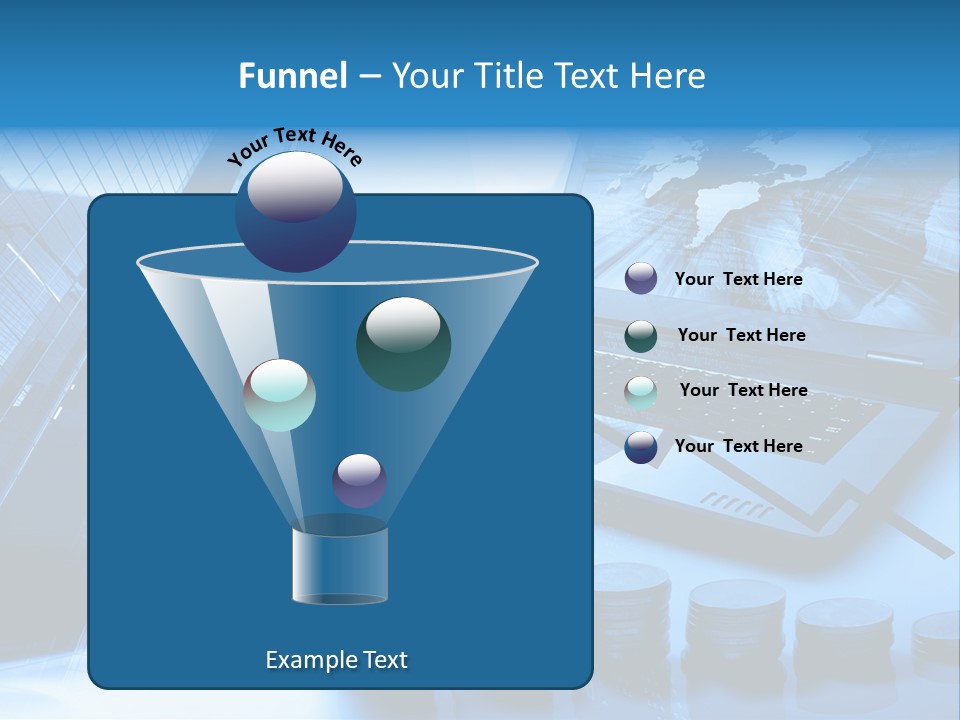 Funnel – Your Title Text Here

Your Text Here

Your Text Here

Your Text Here

Your Text Here

Your Text Here

Example Text